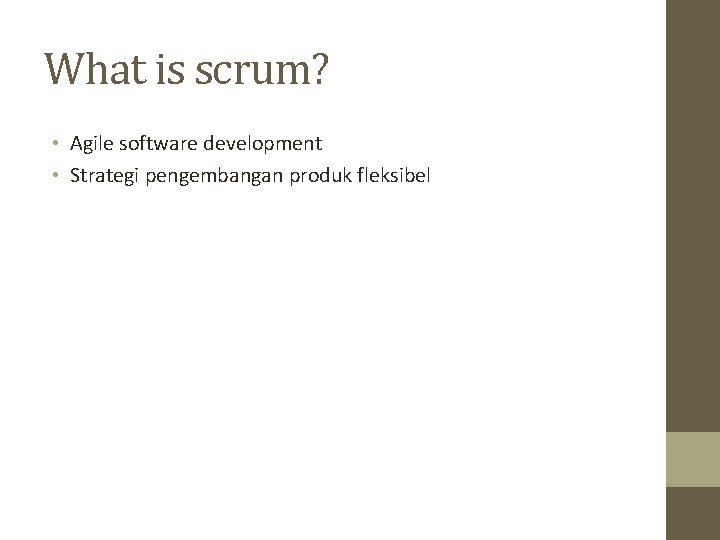 What is scrum?

• Agile software development
• Strategi pengembangan produk fleksibel